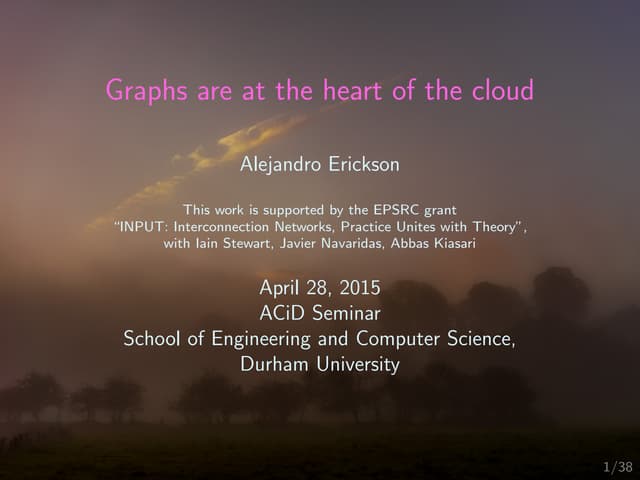 Graphs are at the heart of the cloud

Alejandro Erickson

This work is supported by the EPSRC grant "INPUT: Interconnection Networks, Practice Unites with Theory", with Iain Stewart, Javier Navaridas, Abbas Kiasari

April 28, 2015
ACiD Seminar
School of Engineering and Computer Science, Durham University

1/38